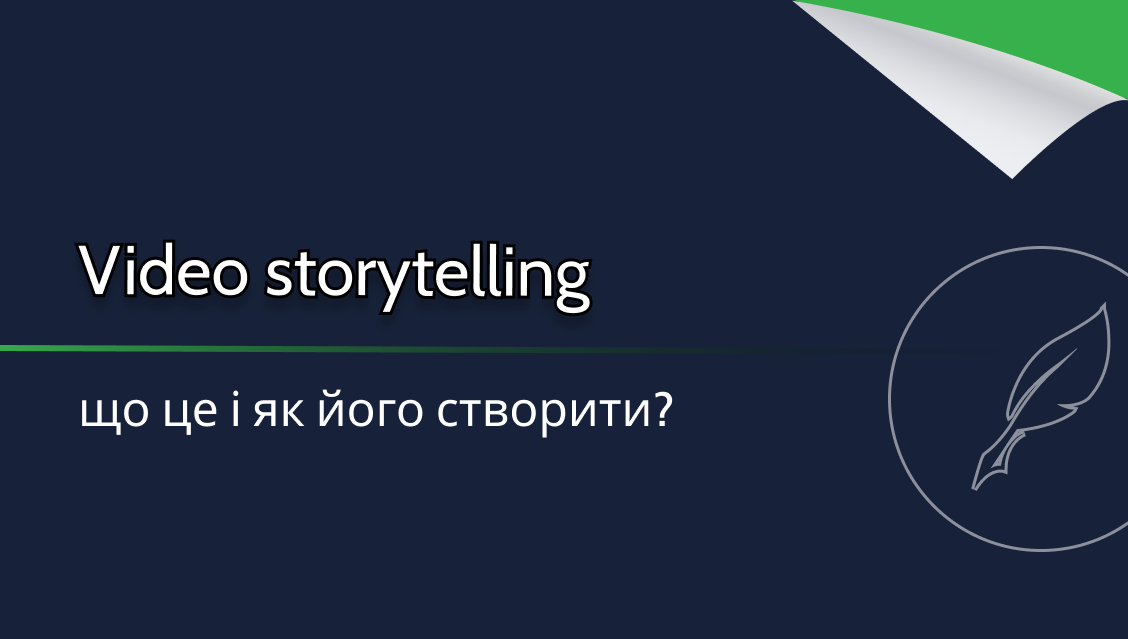 Video storytelling

що це і як його створити?